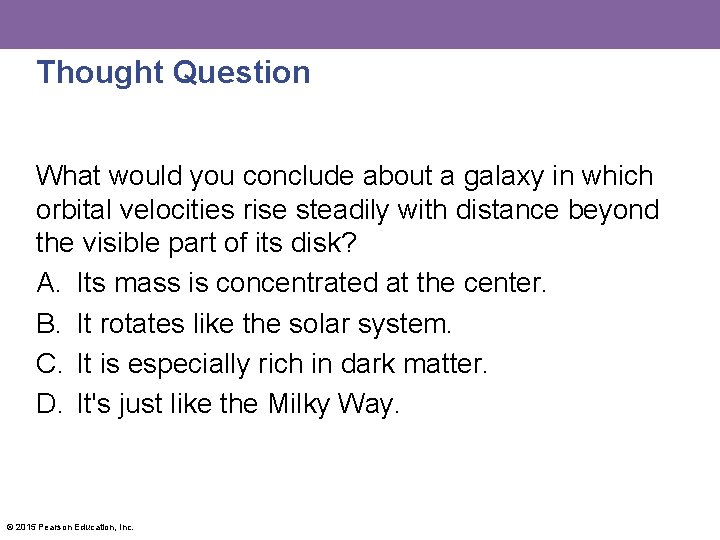 Thought Question

What would you conclude about a galaxy in which orbital velocities rise steadily with distance beyond the visible part of its disk?

A. Its mass is concentrated at the center.

B. It rotates like the solar system.

C. It is especially rich in dark matter.

D. It's just like the Milky Way.

© 2015 Pearson Education, Inc.